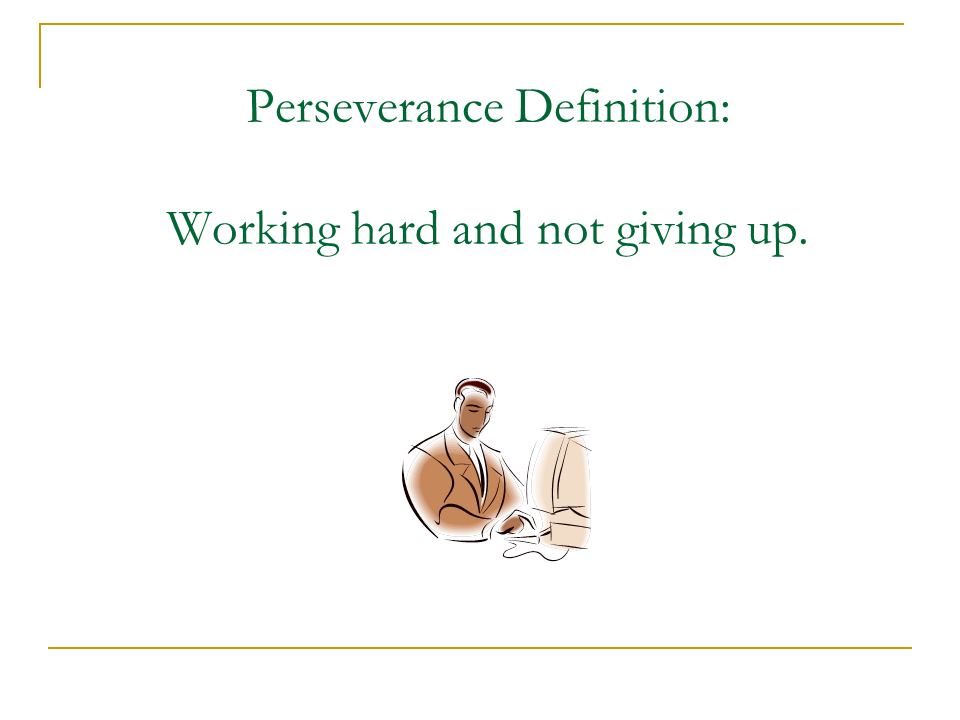 Perseverance Definition:

Working hard and not giving up.